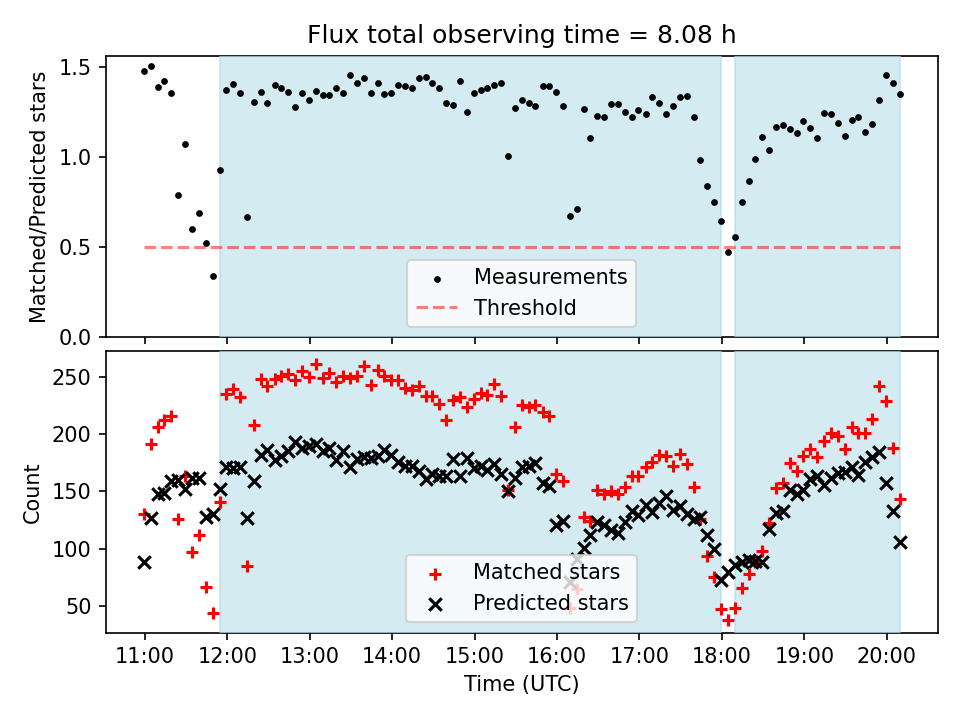 Flux total observing time = 8.08 h

Matched/Predicted stars

1.5
1.0
0.5
0.0

Measurements
Threshold

Count

250
200
150
100
50

Matched stars
Predicted stars

11:00 12:00 13:00 14:00 15:00 16:00 17:00 18:00 19:00 20:00
Time (UTC)